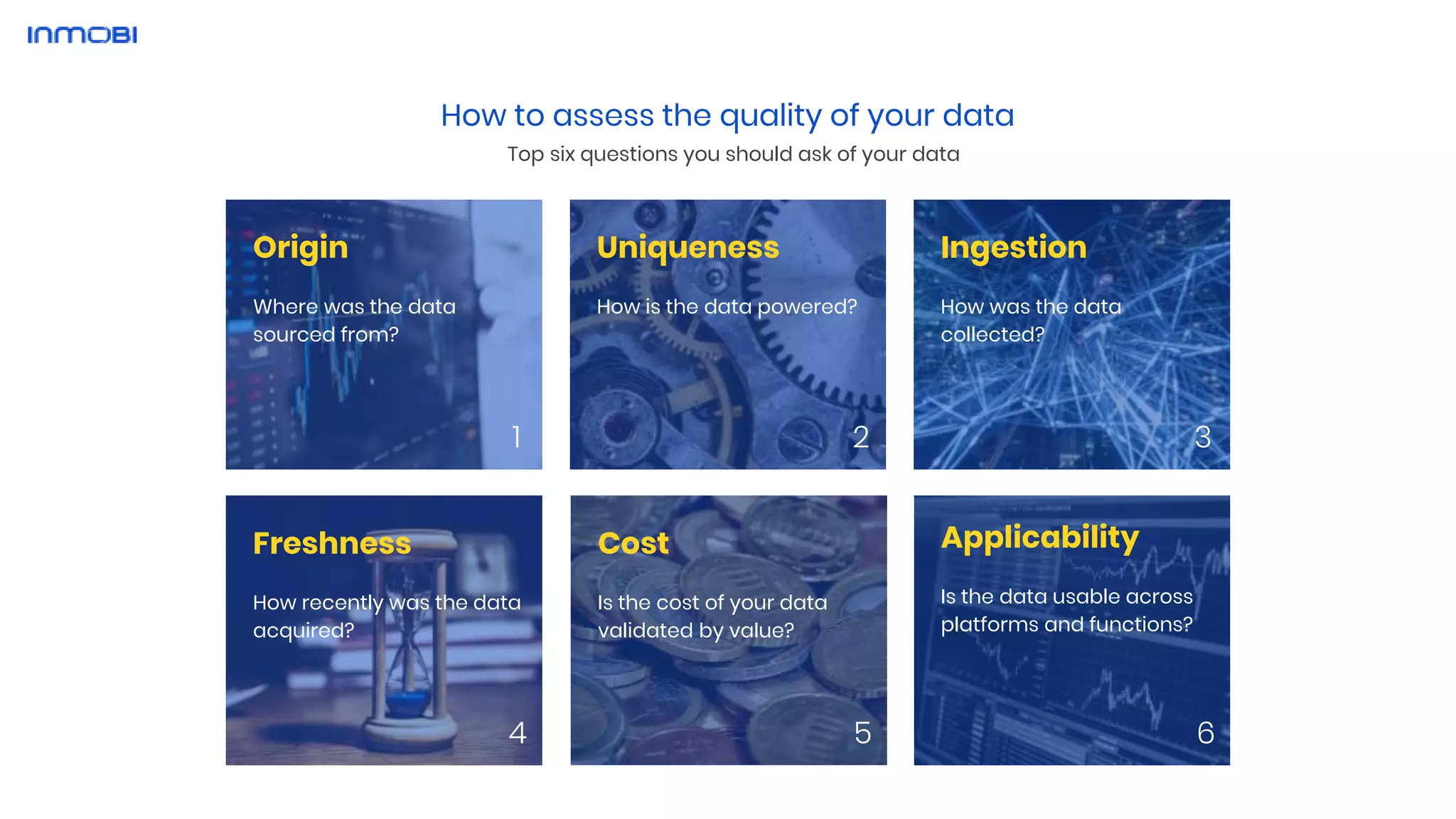 INMOBI

How to assess the quality of your data

Top six questions you should ask of your data

Origin

Where was the data sourced from?

1

Uniqueness

How is the data powered?

2

Ingestion

How was the data collected?

3

Freshness

How recently was the data acquired?

4

Cost

Is the cost of your data validated by value?

5

Applicability

Is the data usable across platforms and functions?

6